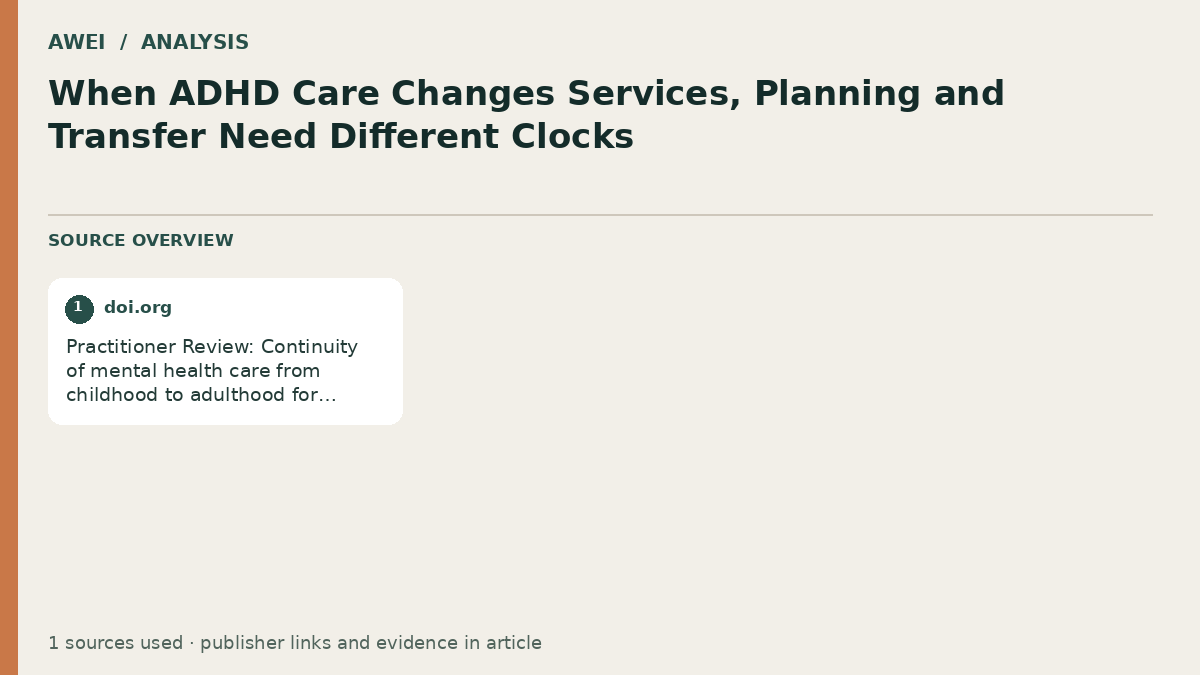 AWEI / ANALYSIS

When ADHD Care Changes Services, Planning and Transfer Need Different Clocks

SOURCE OVERVIEW

1 doi.org

Practitioner Review: Continuity of mental health care from childhood to adulthood for...

1 sources used · publisher links and evidence in article